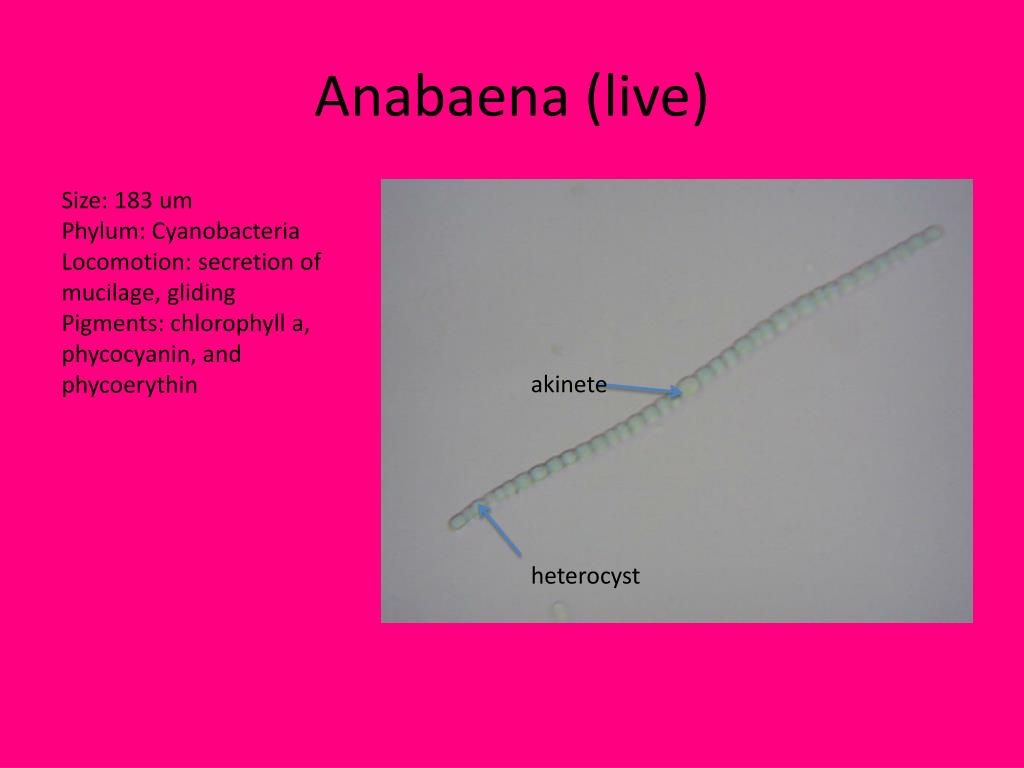 Anabaena (live)

Size: 183 um
Phylum: Cyanobacteria
Locomotion: secretion of mucilage, gliding
Pigments: chlorophyll a, phycocyanin, and phycoerythin

akinete

heterocyst